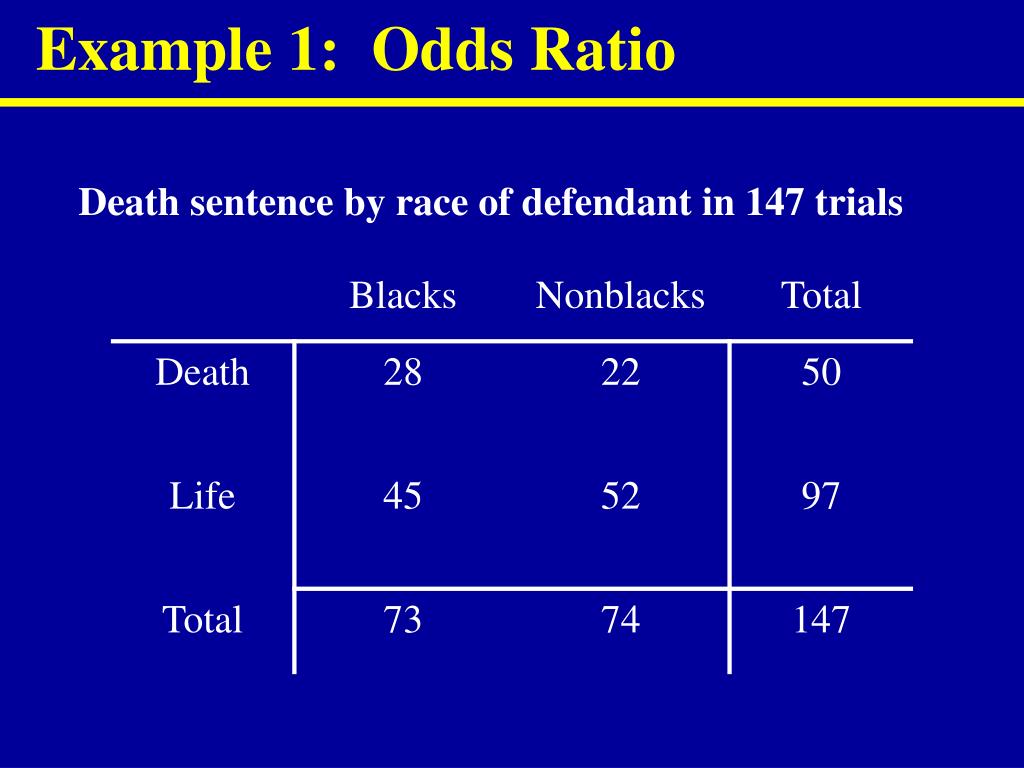 Example 1: Odds Ratio

Death sentence by race of defendant in 147 trials

| | Blacks | Nonblacks | Total |
|---|---|---|---|
| Death | 28 | 22 | 50 |
| Life | 45 | 52 | 97 |
| Total | 73 | 74 | 147 |